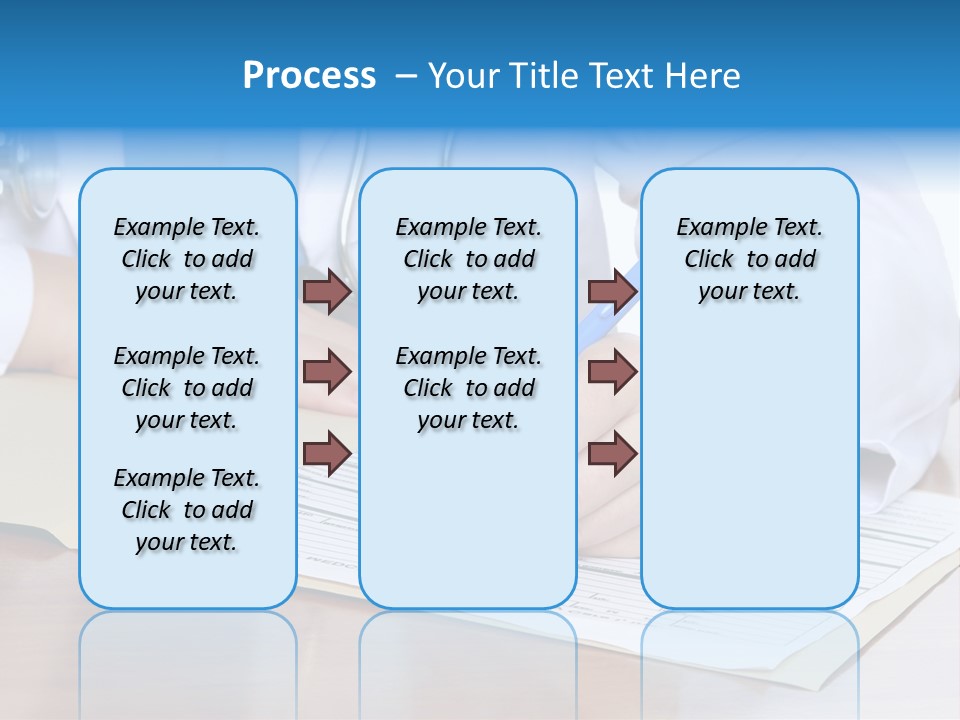 Process – Your Title Text Here

Example Text. Click to add your text.

Example Text. Click to add your text.

Example Text. Click to add your text.

Example Text. Click to add your text.

Example Text. Click to add your text.

Example Text. Click to add your text.